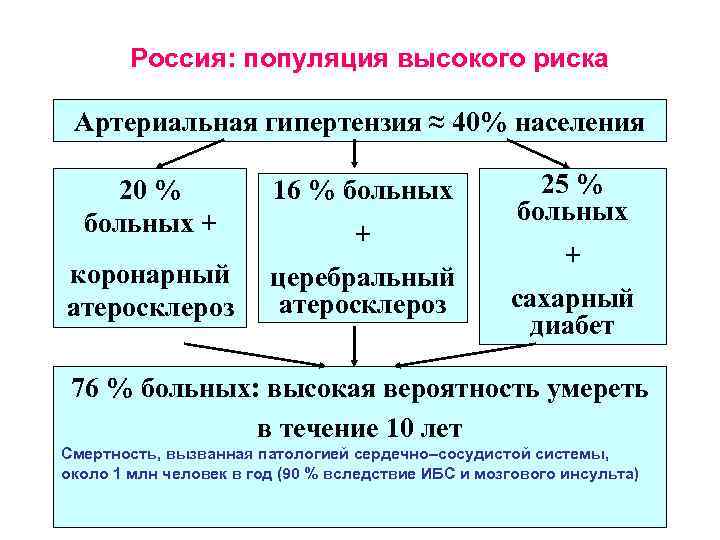 Россия: популяция высокого риска

Артериальная гипертензия ≈ 40% населения

20 % больных + коронарный атеросклероз

16 % больных + церебральный атеросклероз

25 % больных + сахарный диабет

76 % больных: высокая вероятность умереть в течение 10 лет

Смертность, вызванная патологией сердечно–сосудистой системы, около 1 млн человек в год (90 % вследствие ИБС и мозгового инсульта)